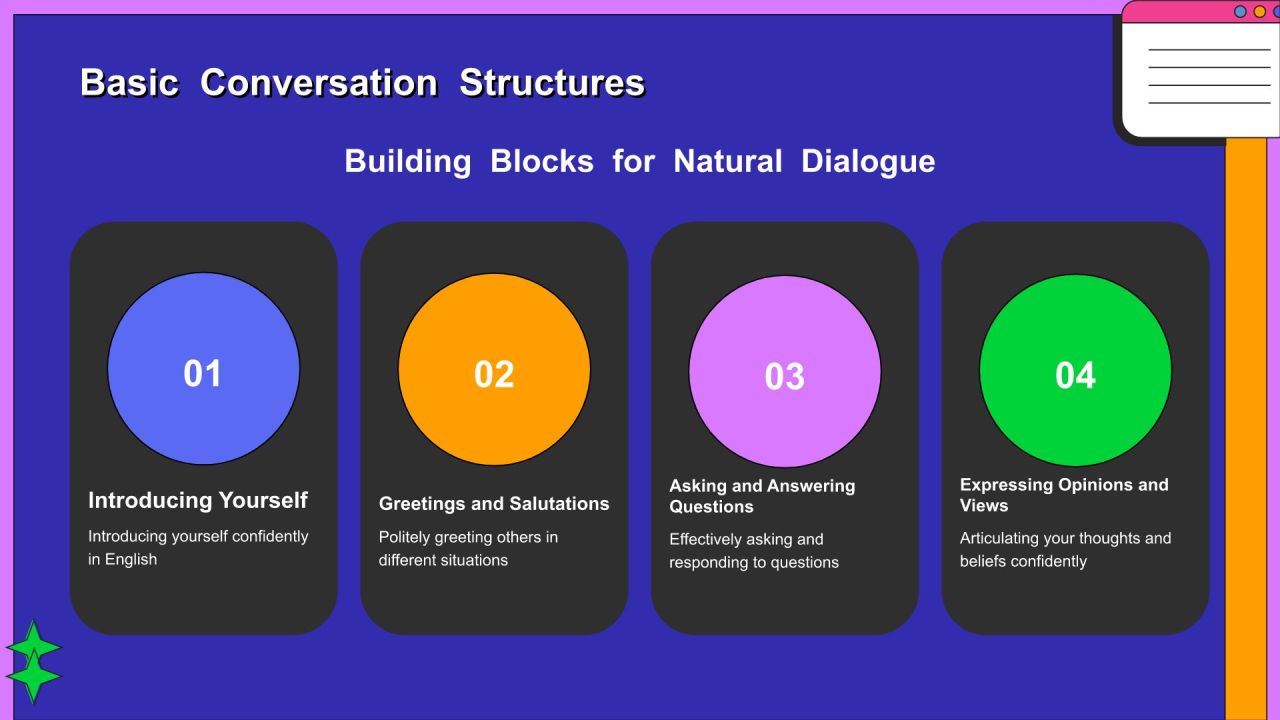 Basic Conversation Structures

Building Blocks for Natural Dialogue

01

Introducing Yourself

Introducing yourself confidently in English

02

Greetings and Salutations

Politely greeting others in different situations

03

Asking and Answering Questions

Effectively asking and responding to questions

04

Expressing Opinions and Views

Articulating your thoughts and beliefs confidently